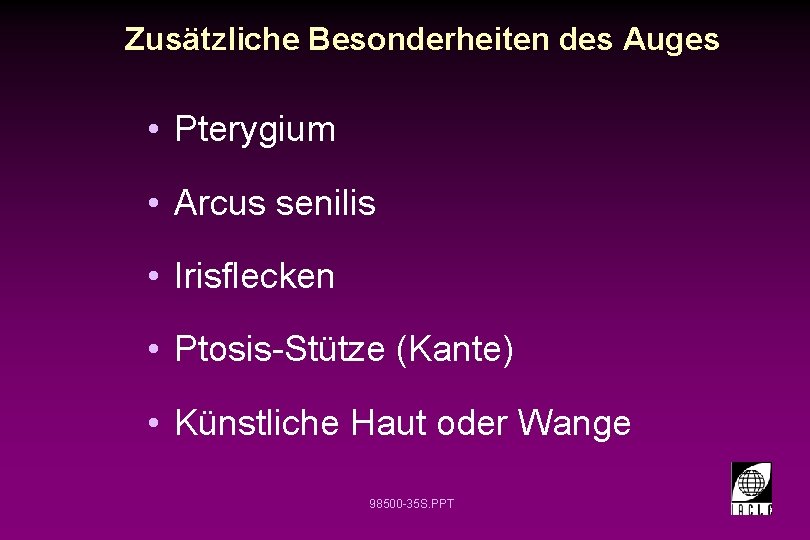 Zusätzliche Besonderheiten des Auges

• Pterygium

• Arcus senilis

• Irisflecken

• Ptosis-Stütze (Kante)

• Künstliche Haut oder Wange

98500-35S.PPT

IACLE